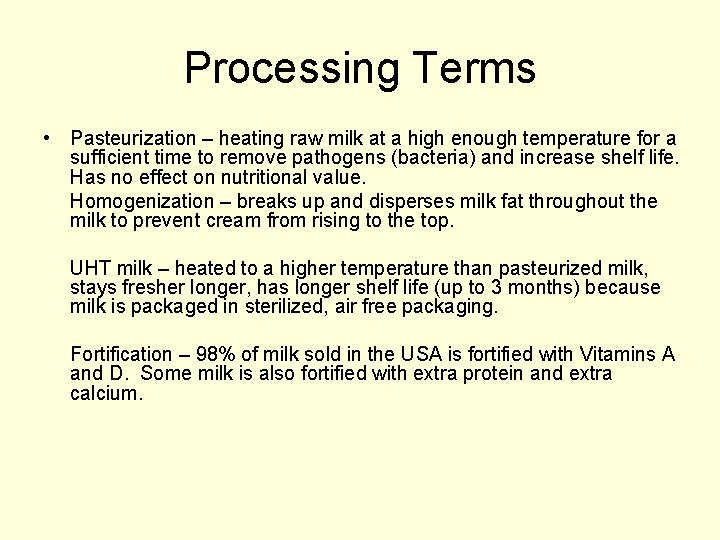 Processing Terms

• Pasteurization – heating raw milk at a high enough temperature for a sufficient time to remove pathogens (bacteria) and increase shelf life. Has no effect on nutritional value.

Homogenization – breaks up and disperses milk fat throughout the milk to prevent cream from rising to the top.

UHT milk – heated to a higher temperature than pasteurized milk, stays fresher longer, has longer shelf life (up to 3 months) because milk is packaged in sterilized, air free packaging.

Fortification – 98% of milk sold in the USA is fortified with Vitamins A and D. Some milk is also fortified with extra protein and extra calcium.